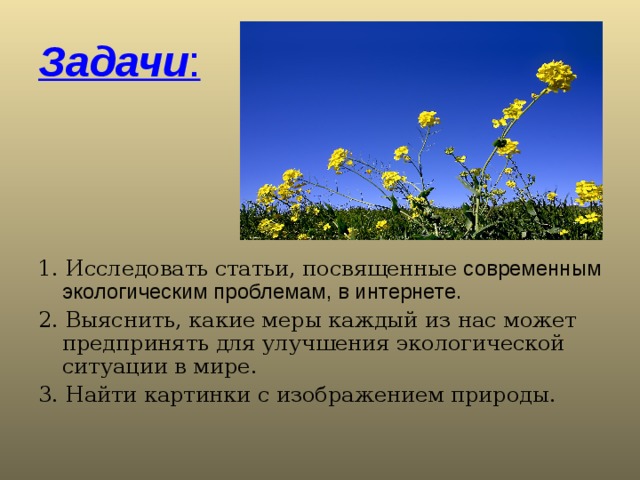 Задачи:

1. Исследовать статьи, посвященные современным экологическим проблемам, в интернете.

2. Выяснить, какие меры каждый из нас может предпринять для улучшения экологической ситуации в мире.

3. Найти картинки с изображением природы.